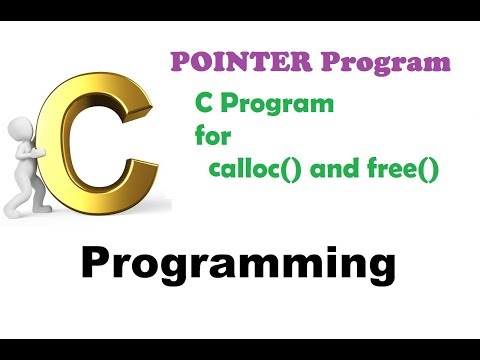 POINTER Program

C Program
for
calloc() and free()

C

Programming